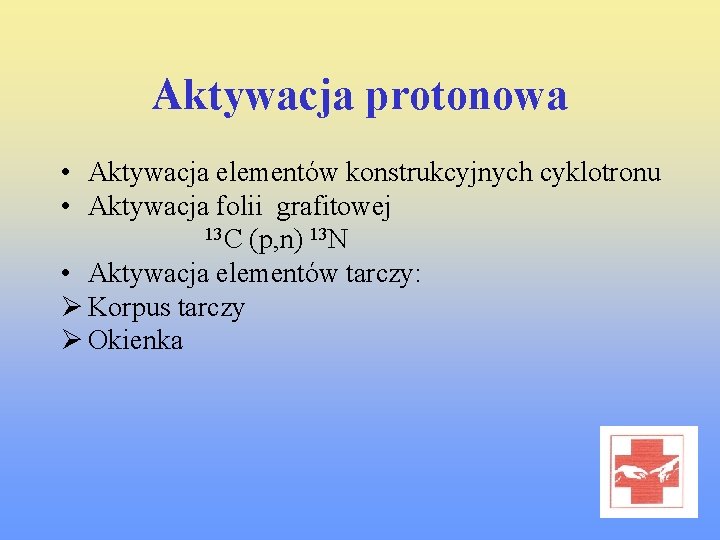 Aktywacja protonowa

• Aktywacja elementów konstrukcyjnych cyklotronu
• Aktywacja folii grafitowej
$^{13}C$ (p,n) $^{13}N$
• Aktywacja elementów tarczy:
➢ Korpus tarczy
➢ Okienka